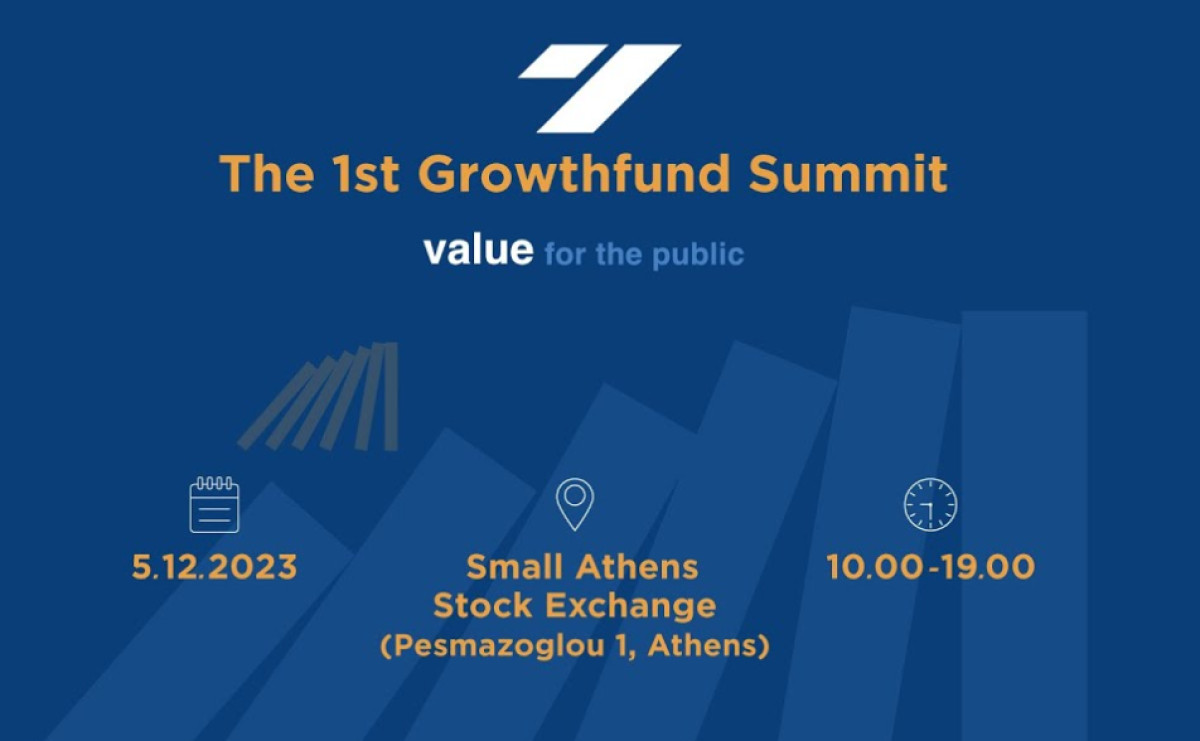 The 1st Growthfund Summit

value for the public

5.12.2023

Small Athens Stock Exchange (Pesmazoglou 1, Athens)

10.00-19.00